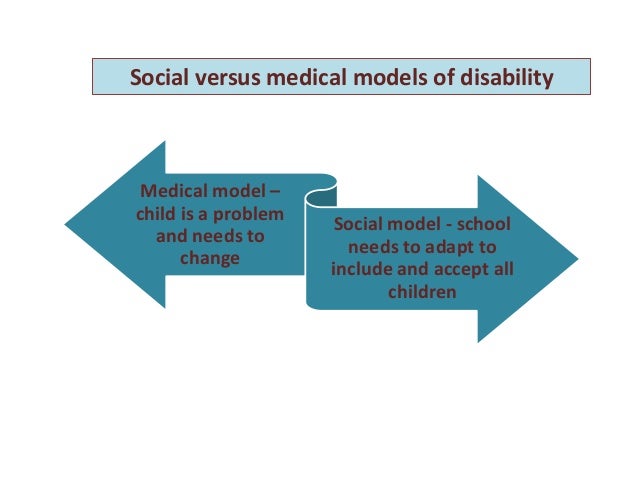 Social versus medical models of disability

Medical model – child is a problem and needs to change

Social model - school needs to adapt to include and accept all children